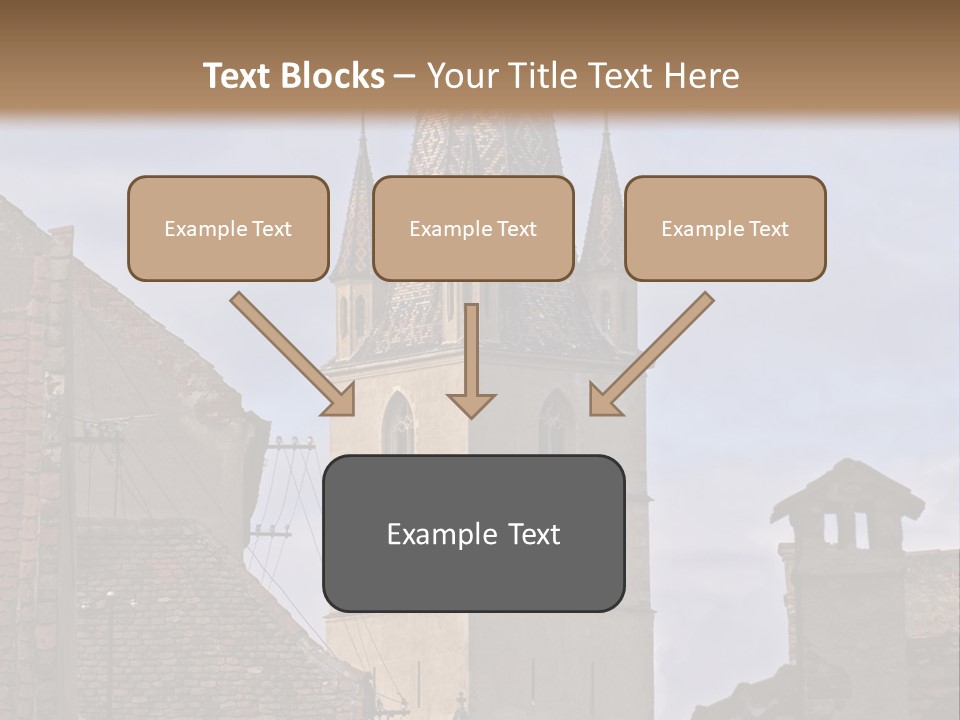 Text Blocks – Your Title Text Here

Example Text

Example Text

Example Text

Example Text